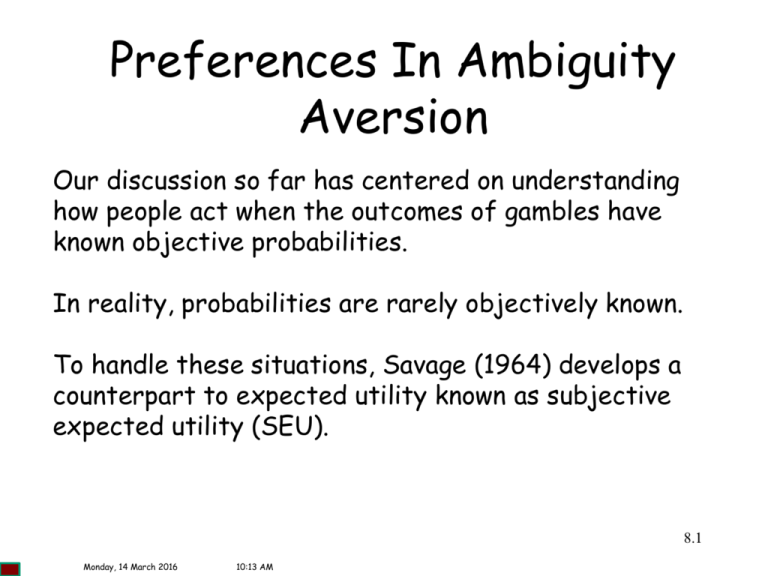 Preferences In Ambiguity Aversion

Our discussion so far has centered on understanding how people act when the outcomes of gambles have known objective probabilities.

In reality, probabilities are rarely objectively known.

To handle these situations, Savage (1964) develops a counterpart to expected utility known as subjective expected utility (SEU).

8.1

Monday, 14 March 2016 10:13 AM